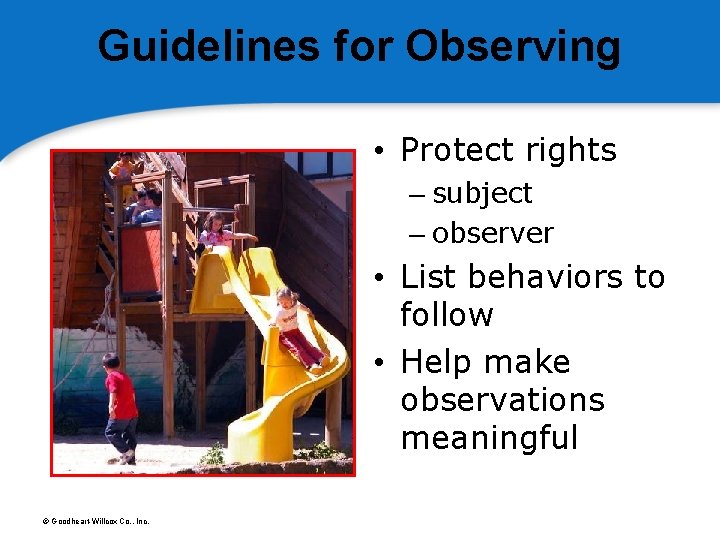 Guidelines for Observing

• Protect rights
– subject
– observer
• List behaviors to follow
• Help make observations meaningful

© Goodheart-Willcox Co., Inc.